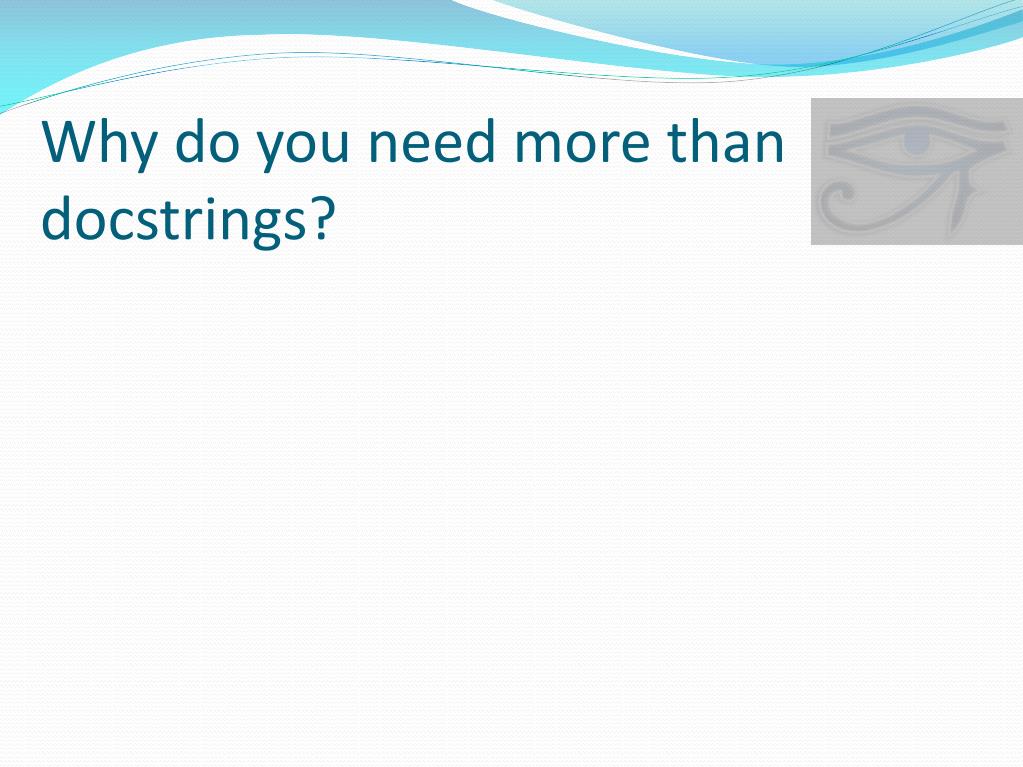 Why do you need more than docstrings?